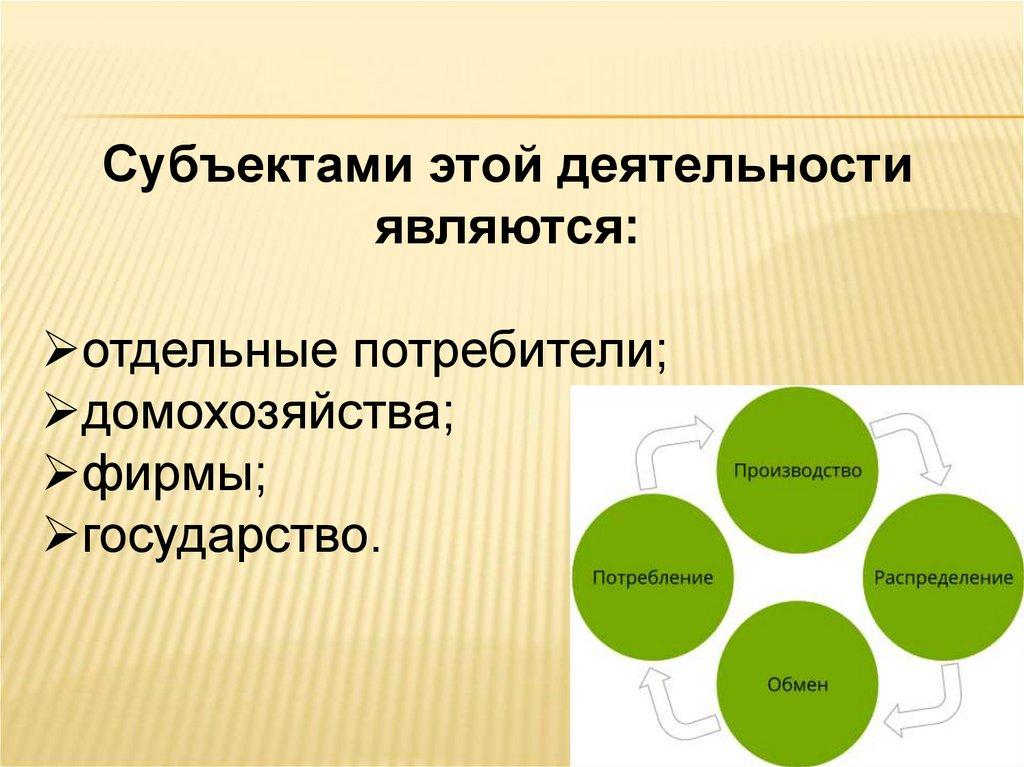 Субъектами этой деятельности являются:

➢отдельные потребители;
➢домохозяйства;
➢фирмы;
➢государство.

Производство
Распределение
Обмен
Потребление